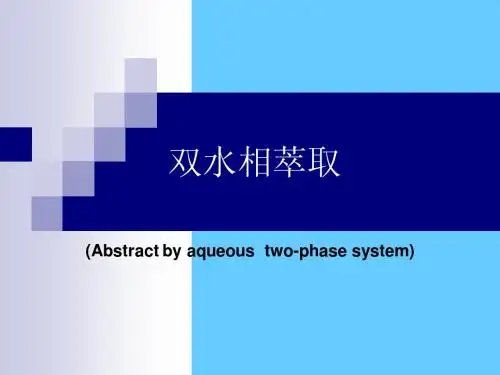 双水相萃取

(Abstract by aqueous two-phase system)